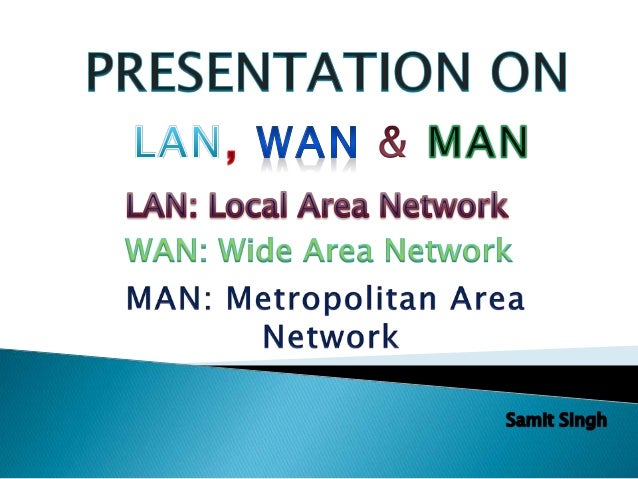 PRESENTATION ON

LAN, WAN & MAN

LAN: Local Area Network

WAN: Wide Area Network

MAN: Metropolitan Area Network

Samit Singh